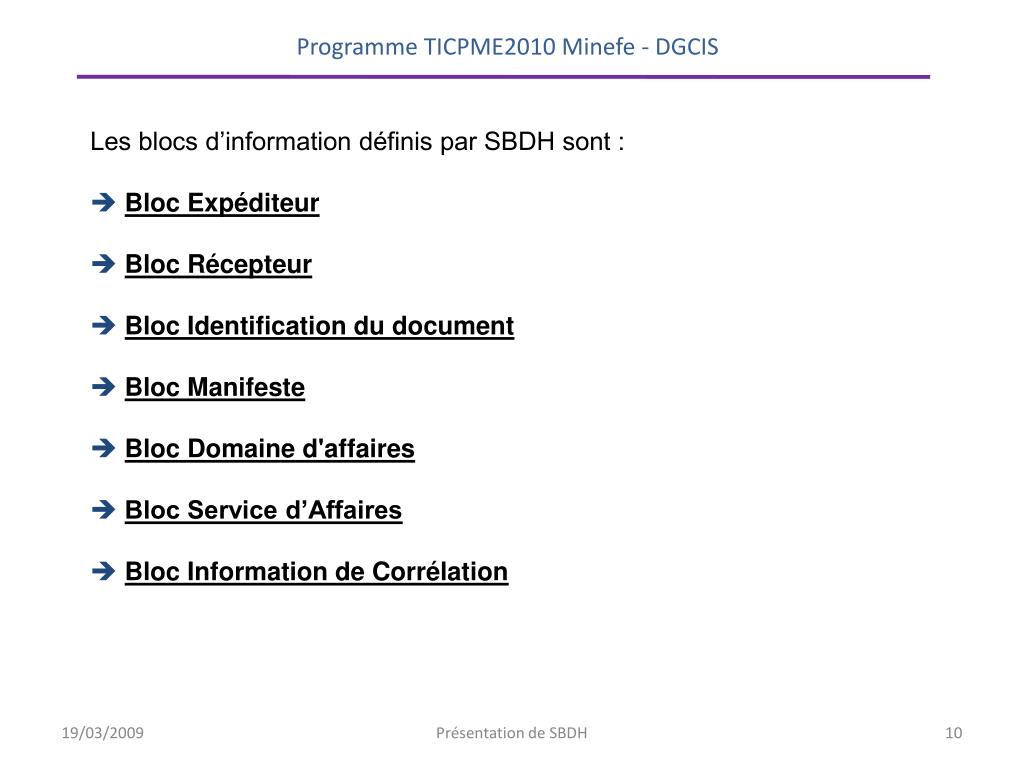 Programme TICPME2010 Minefe - DGCIS

Les blocs d’information définis par SBDH sont :

➔ Bloc Expéditeur

➔ Bloc Récepteur

➔ Bloc Identification du document

➔ Bloc Manifeste

➔ Bloc Domaine d'affaires

➔ Bloc Service d’Affaires

➔ Bloc Information de Corrélation

19/03/2009

Présentation de SBDH

10